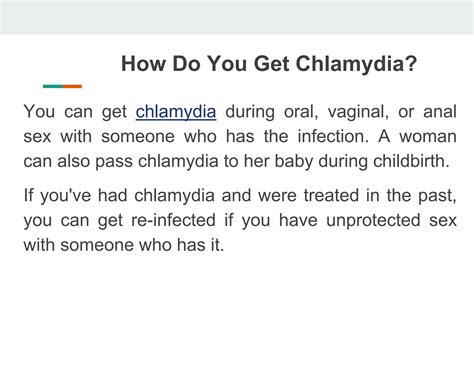 How Do You Get Chlamydia?

You can get chlamydia during oral, vaginal, or anal sex with someone who has the infection. A woman can also pass chlamydia to her baby during childbirth.

If you've had chlamydia and were treated in the past, you can get re-infected if you have unprotected sex with someone who has it.